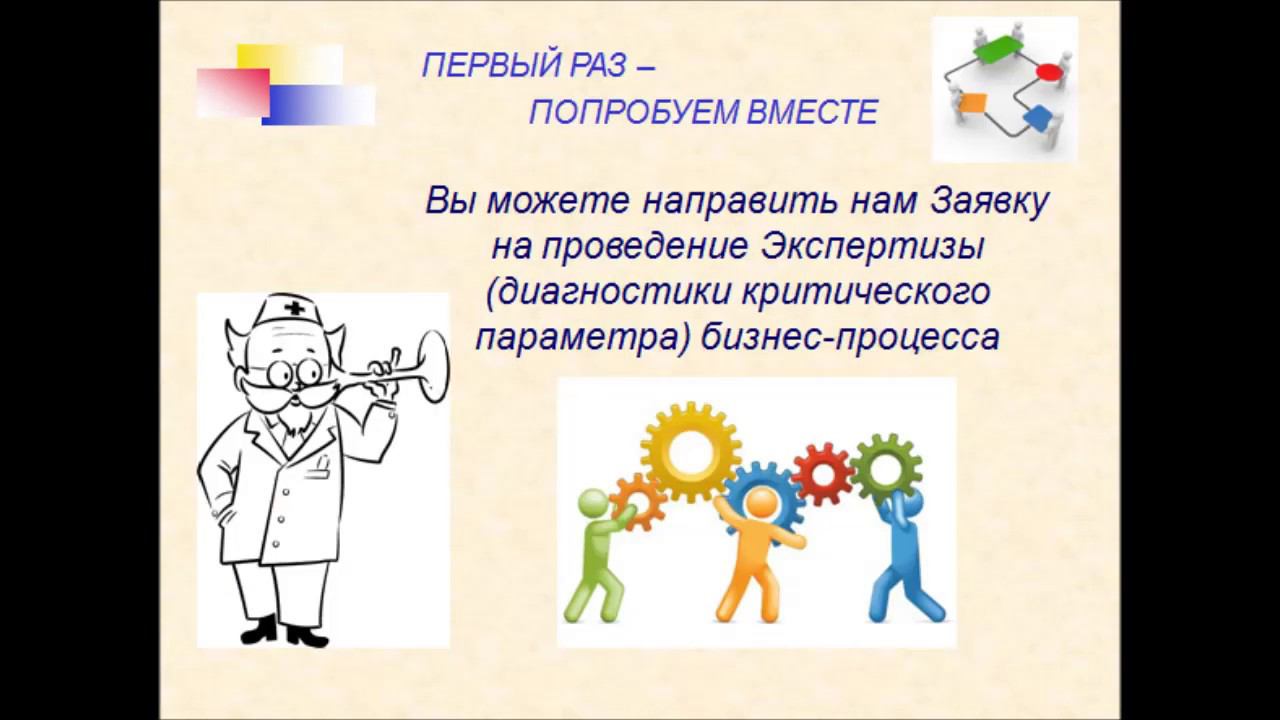 ПЕРВЫЙ РАЗ –
ПОПРОБУЕМ ВМЕСТЕ

Вы можете направить нам Заявку на проведение Экспертизы (диагностики критического параметра) бизнес-процесса